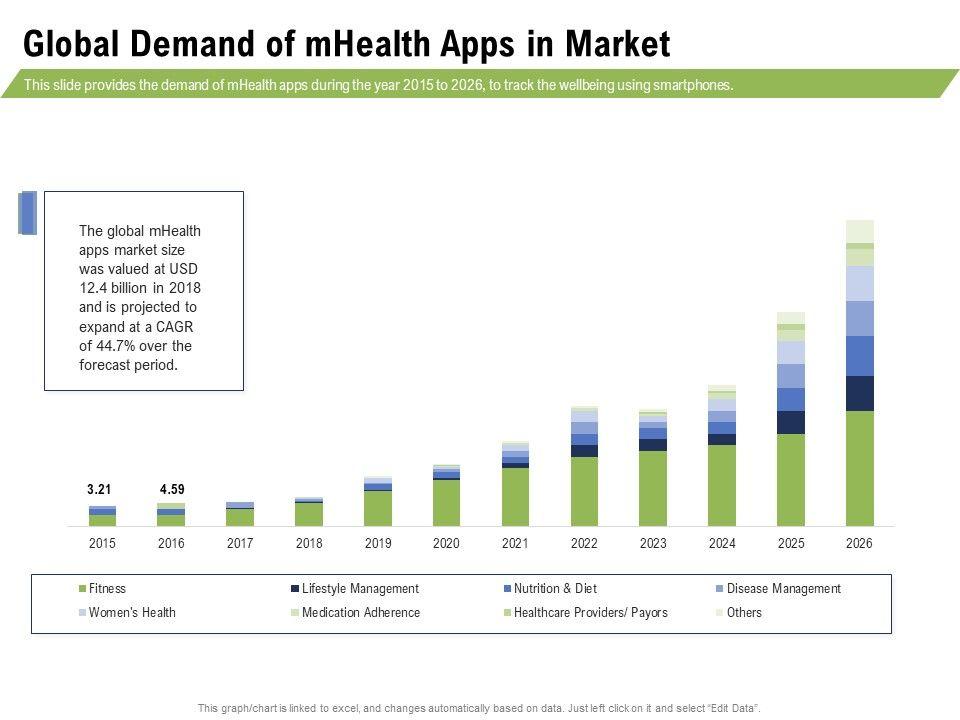 Global Demand of mHealth Apps in Market

This slide provides the demand of mHealth apps during the year 2015 to 2026, to track the wellbeing using smartphones.

The global mHealth apps market size was valued at USD 12.4 billion in 2018 and is projected to expand at a CAGR of 44.7% over the forecast period.

3.21
4.59

2015 2016 2017 2018 2019 2020 2021 2022 2023 2024 2025 2026

Fitness
Lifestyle Management
Nutrition & Diet
Disease Management
Women's Health
Medication Adherence
Healthcare Providers/ Payors
Others

This graph/chart is linked to excel, and changes automatically based on data. Just left click on it and select "Edit Data".